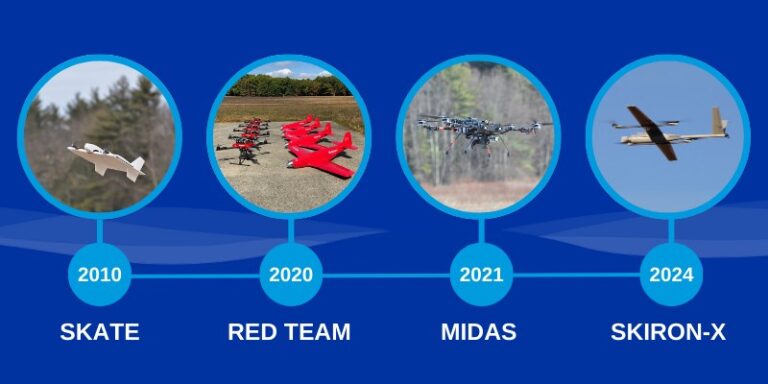 2010

SKATE

2020

RED TEAM

2021

MIDAS

2024

SKIRON-X